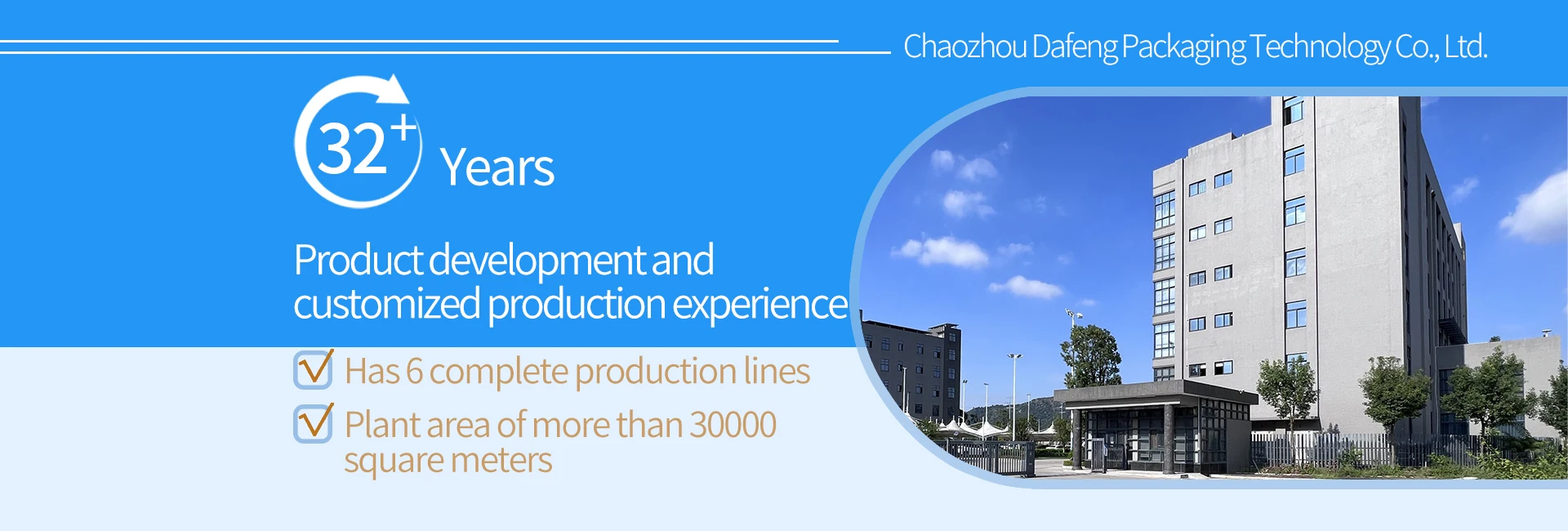 Chaozhou Dafeng Packaging Technology Co., Ltd.

32+ Years

Product development and customized production experience

Has 6 complete production lines

Plant area of more than 30000 square meters